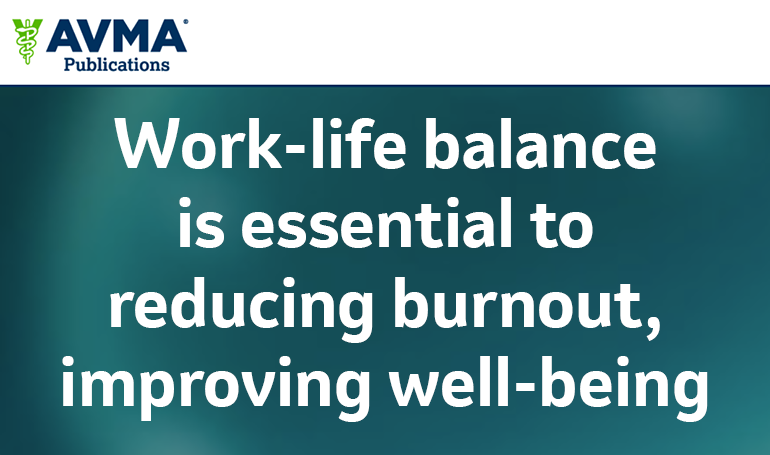 AVMA®
Publications

Work-life balance is essential to reducing burnout, improving well-being